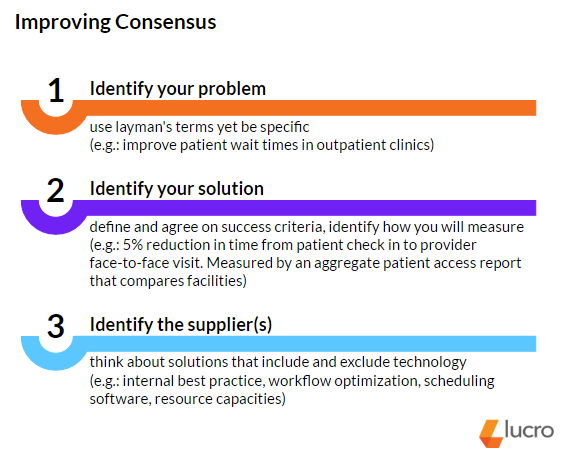 Improving Consensus

1 Identify your problem

use layman's terms yet be specific
(e.g.: improve patient wait times in outpatient clinics)

2 Identify your solution

define and agree on success criteria, identify how you will measure
(e.g.: 5% reduction in time from patient check in to provider face-to-face visit. Measured by an aggregate patient access report that compares facilities)

3 Identify the supplier(s)

think about solutions that include and exclude technology
(e.g.: internal best practice, workflow optimization, scheduling software, resource capacities)

lucro